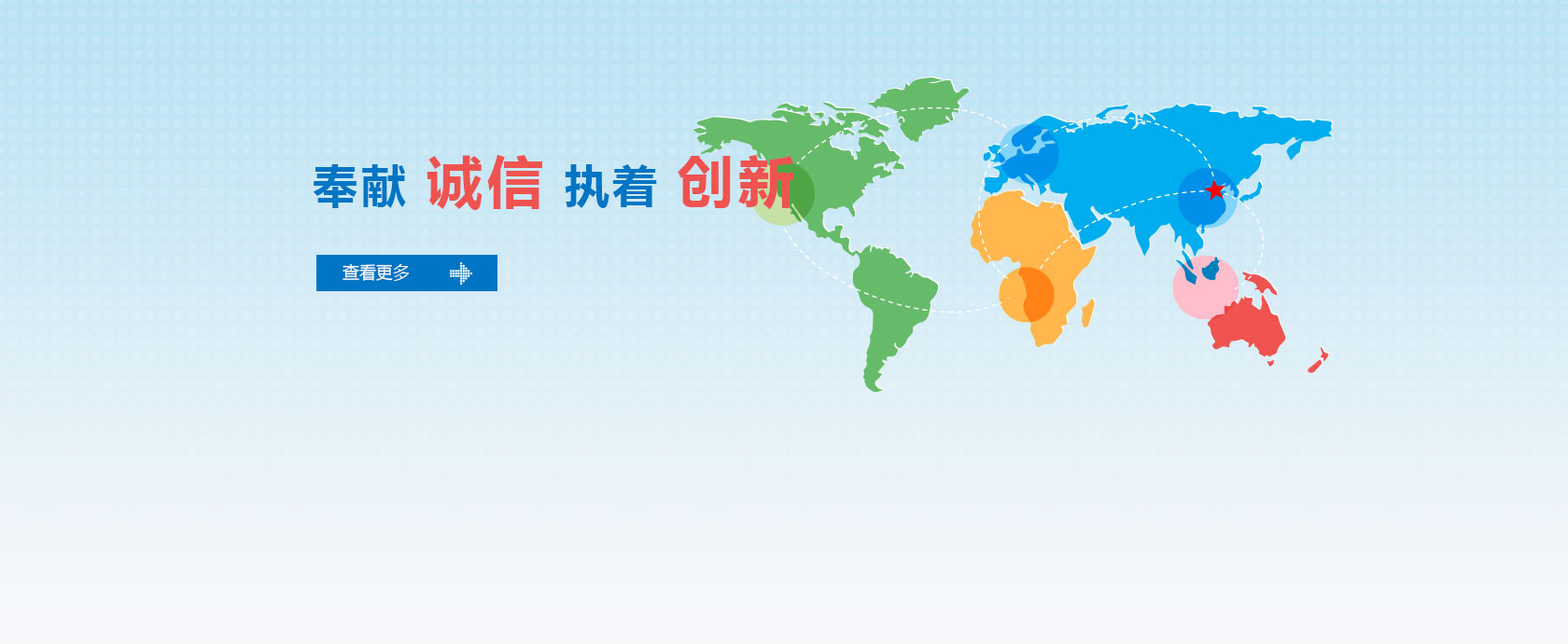 奉献 诚信 执着 创新

查看更多